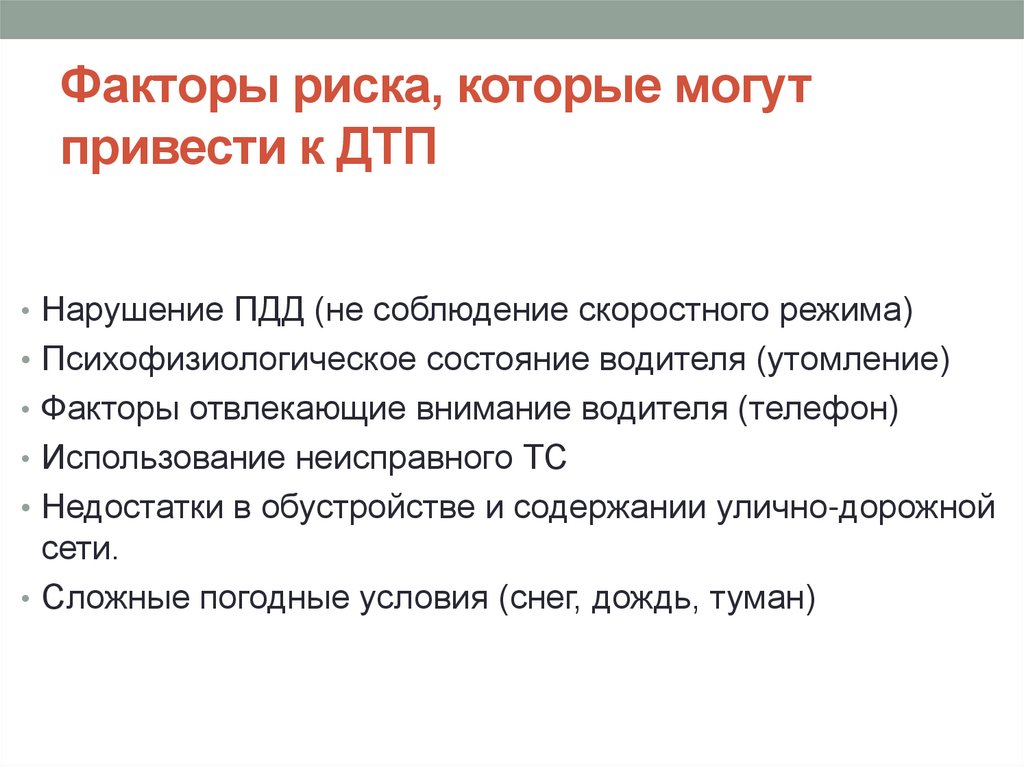 Факторы риска, которые могут привести к ДТП

• Нарушение ПДД (не соблюдение скоростного режима)
• Психофизиологическое состояние водителя (утомление)
• Факторы отвлекающие внимание водителя (телефон)
• Использование неисправного ТС
• Недостатки в обустройстве и содержании улично-дорожной сети.
• Сложные погодные условия (снег, дождь, туман)